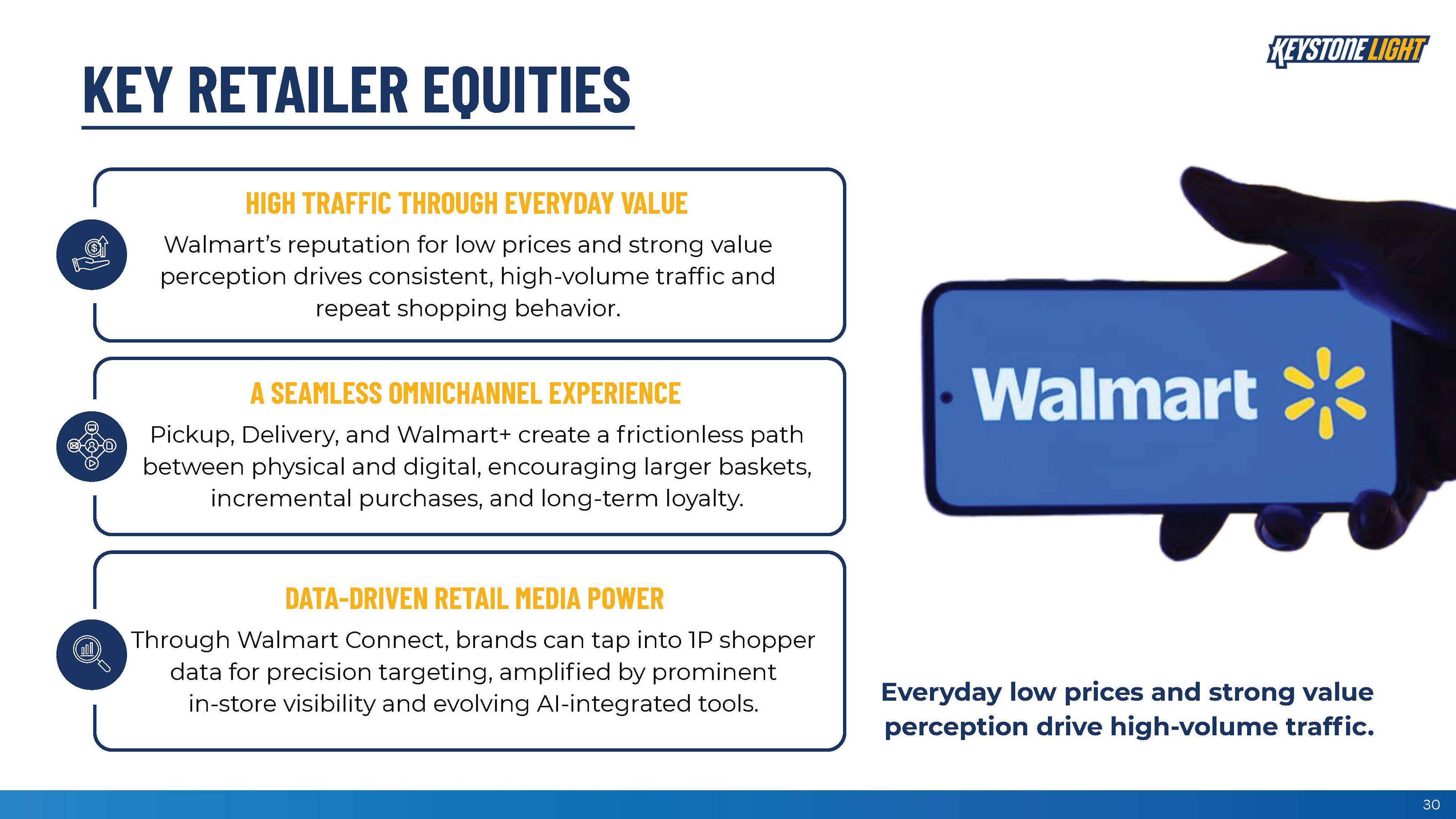 KEYSTONE LIGHT

KEY RETAILER EQUITIES

HIGH TRAFFIC THROUGH EVERYDAY VALUE

Walmart's reputation for low prices and strong value perception drives consistent, high-volume traffic and repeat shopping behavior.

A SEAMLESS OMNICHANNEL EXPERIENCE

Pickup, Delivery, and Walmart+ create a frictionless path between physical and digital, encouraging larger baskets, incremental purchases, and long-term loyalty.

DATA-DRIVEN RETAIL MEDIA POWER

Through Walmart Connect, brands can tap into 1P shopper data for precision targeting, amplified by prominent in-store visibility and evolving AI-integrated tools.

Walmart

Everyday low prices and strong value perception drive high-volume traffic.

30